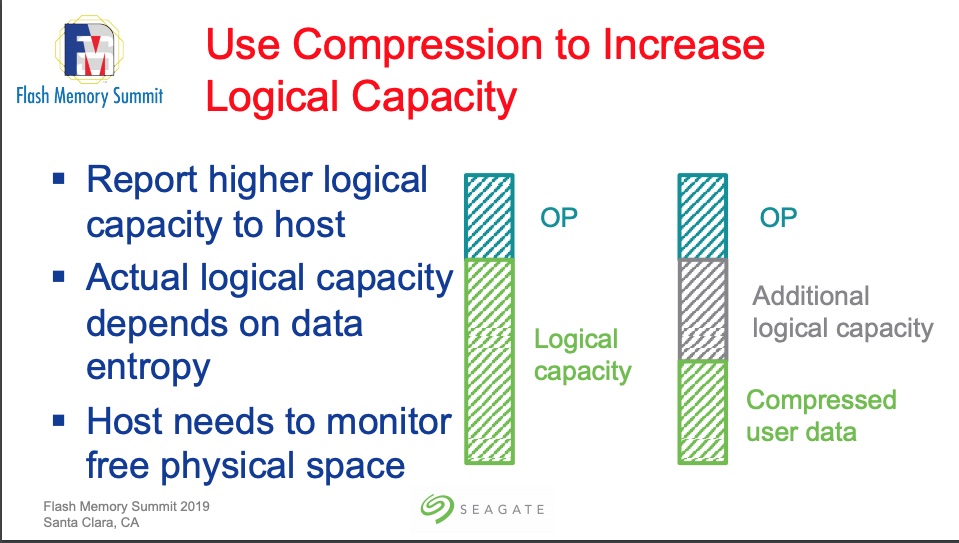 FM
Flash Memory Summit

Use Compression to Increase Logical Capacity

▪ Report higher logical capacity to host
▪ Actual logical capacity depends on data entropy
▪ Host needs to monitor free physical space

OP

Logical capacity

OP

Additional logical capacity

Compressed user data

Flash Memory Summit 2019
Santa Clara, CA

SEAGATE